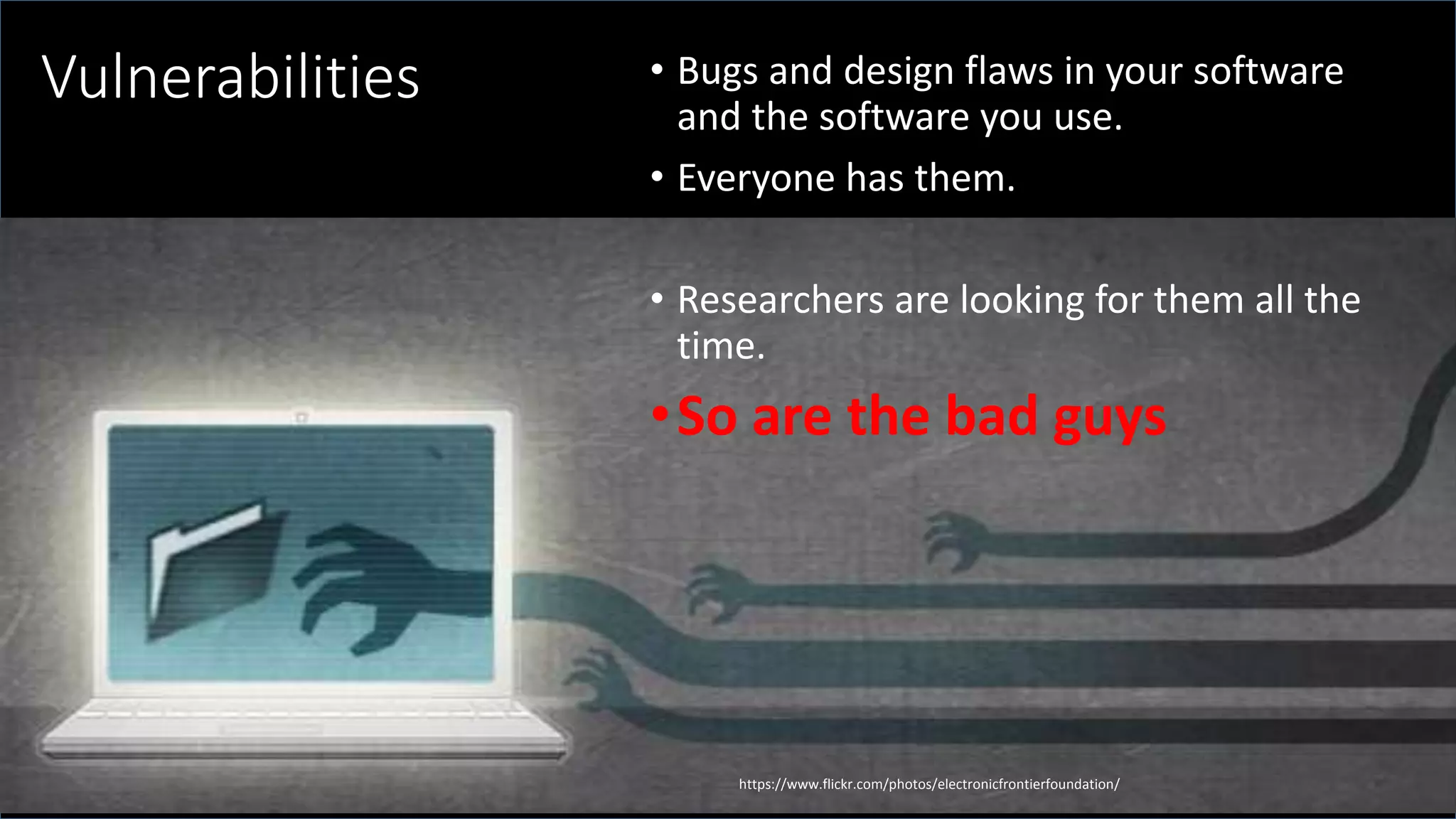 Vulnerabilities

• Bugs and design flaws in your software and the software you use.

• Everyone has them.

• Researchers are looking for them all the time.

• So are the bad guys

https://www.flickr.com/photos/electronicfrontierfoundation/